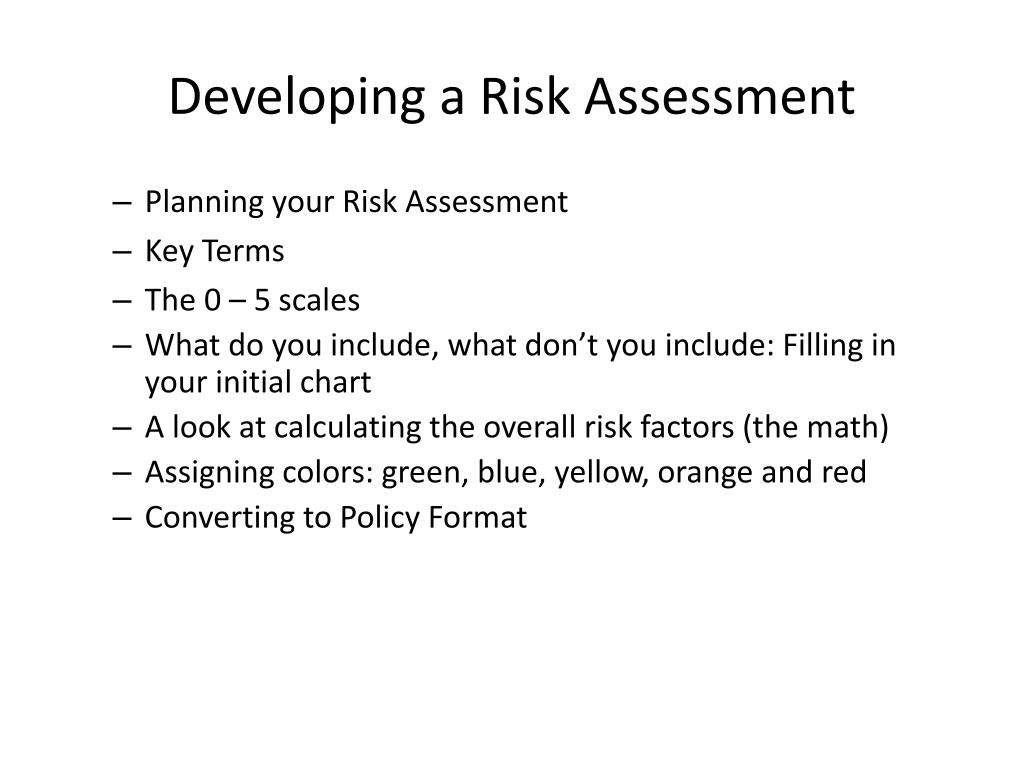 Developing a Risk Assessment

– Planning your Risk Assessment
– Key Terms
– The 0 – 5 scales
– What do you include, what don’t you include: Filling in your initial chart
– A look at calculating the overall risk factors (the math)
– Assigning colors: green, blue, yellow, orange and red
– Converting to Policy Format